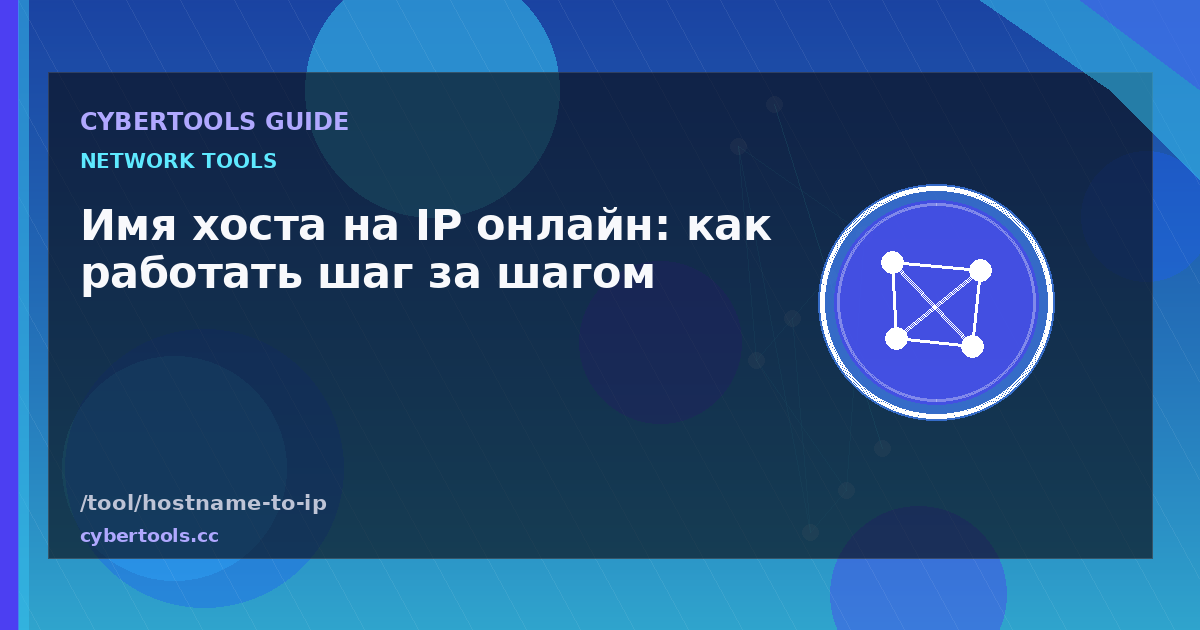 CYBERTOOLS GUIDE

NETWORK TOOLS

Имя хоста на IP онлайн: как работать шаг за шагом

/tool/hostname-to-ip

cybertools.cc